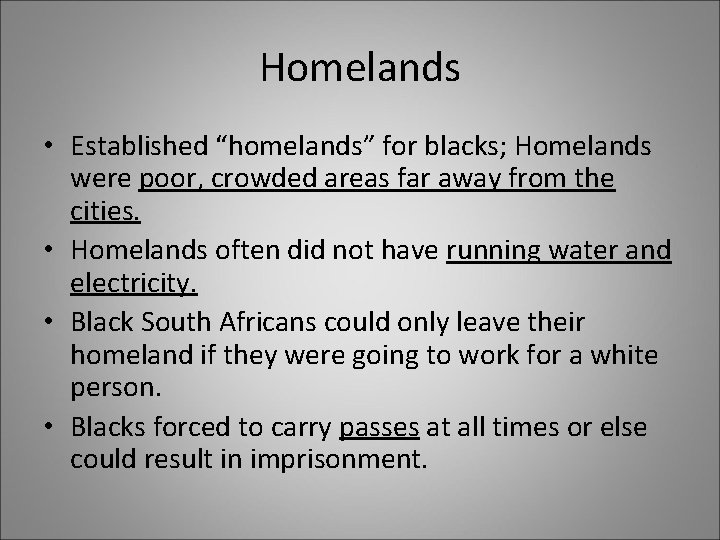 Homelands

• Established “homelands” for blacks; Homelands were poor, crowded areas far away from the cities.
• Homelands often did not have running water and electricity.
• Black South Africans could only leave their homeland if they were going to work for a white person.
• Blacks forced to carry passes at all times or else could result in imprisonment.